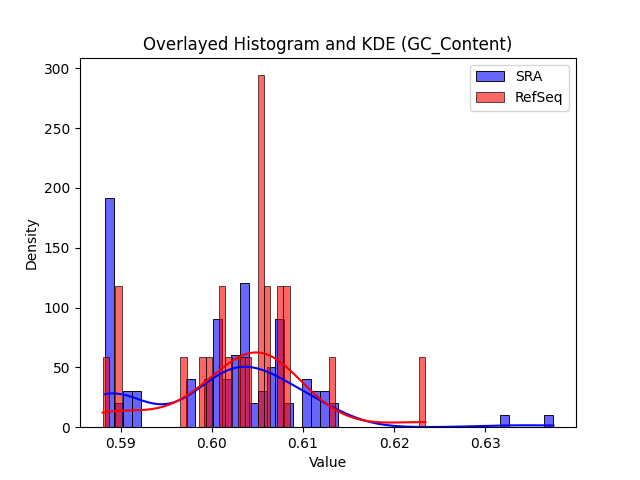 Overlayed Histogram and KDE (GC_Content)

SRA
RefSeq

Density

300
250
200
150
100
50
0

0.59
0.60
0.61
0.62
0.63

Value